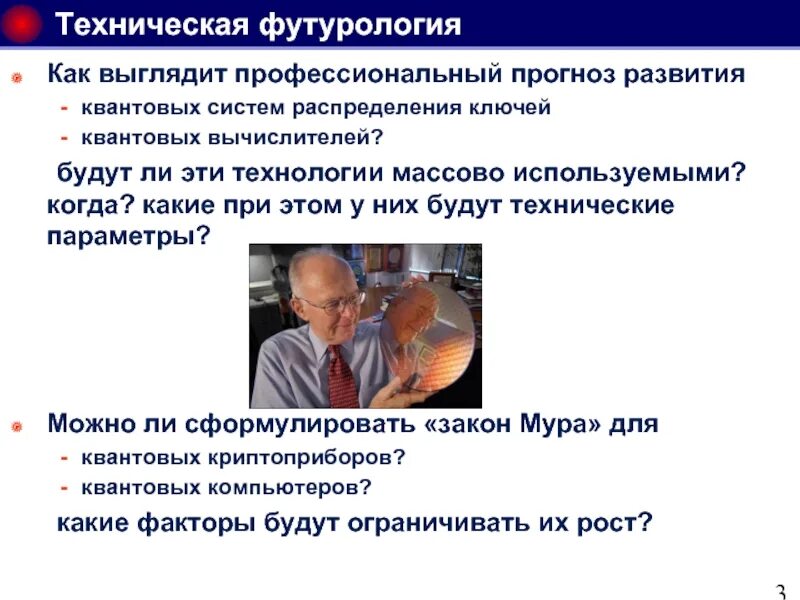 Техническая футурология

Как выглядит профессиональный прогноз развития
- квантовых систем распределения ключей
- квантовых вычислителей?

будут ли эти технологии массово используемыми? когда? какие при этом у них будут технические параметры?

Можно ли сформулировать «закон Мура» для
- квантовых криптоприборов?
- квантовых компьютеров?

какие факторы будут ограничивать их рост?

3